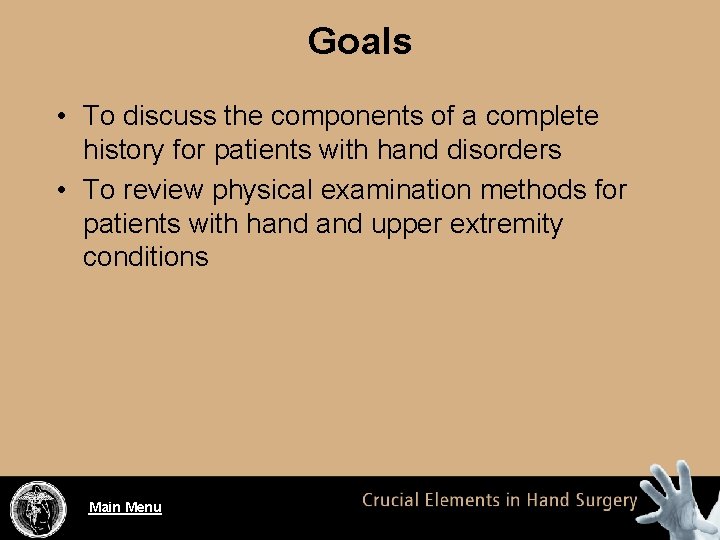 Goals

• To discuss the components of a complete history for patients with hand disorders
• To review physical examination methods for patients with hand and upper extremity conditions

Main Menu

Crucial Elements in Hand Surgery